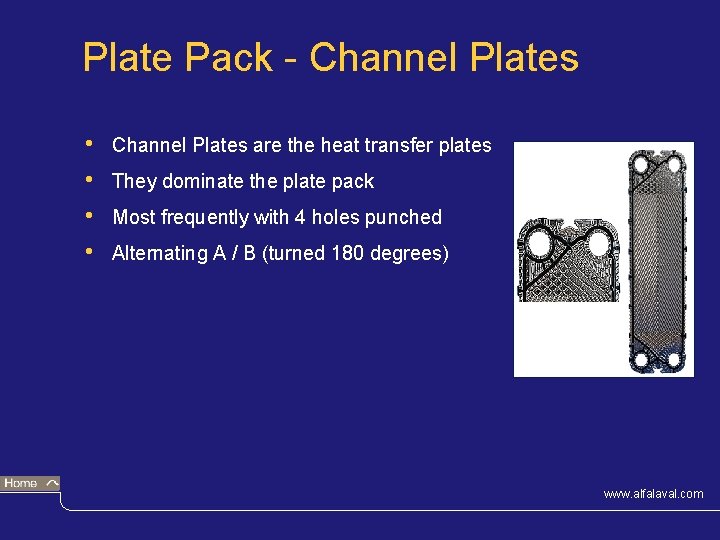 Plate Pack - Channel Plates

• Channel Plates are the heat transfer plates
• They dominate the plate pack
• Most frequently with 4 holes punched
• Alternating A / B (turned 180 degrees)

Home

www.alfalaval.com